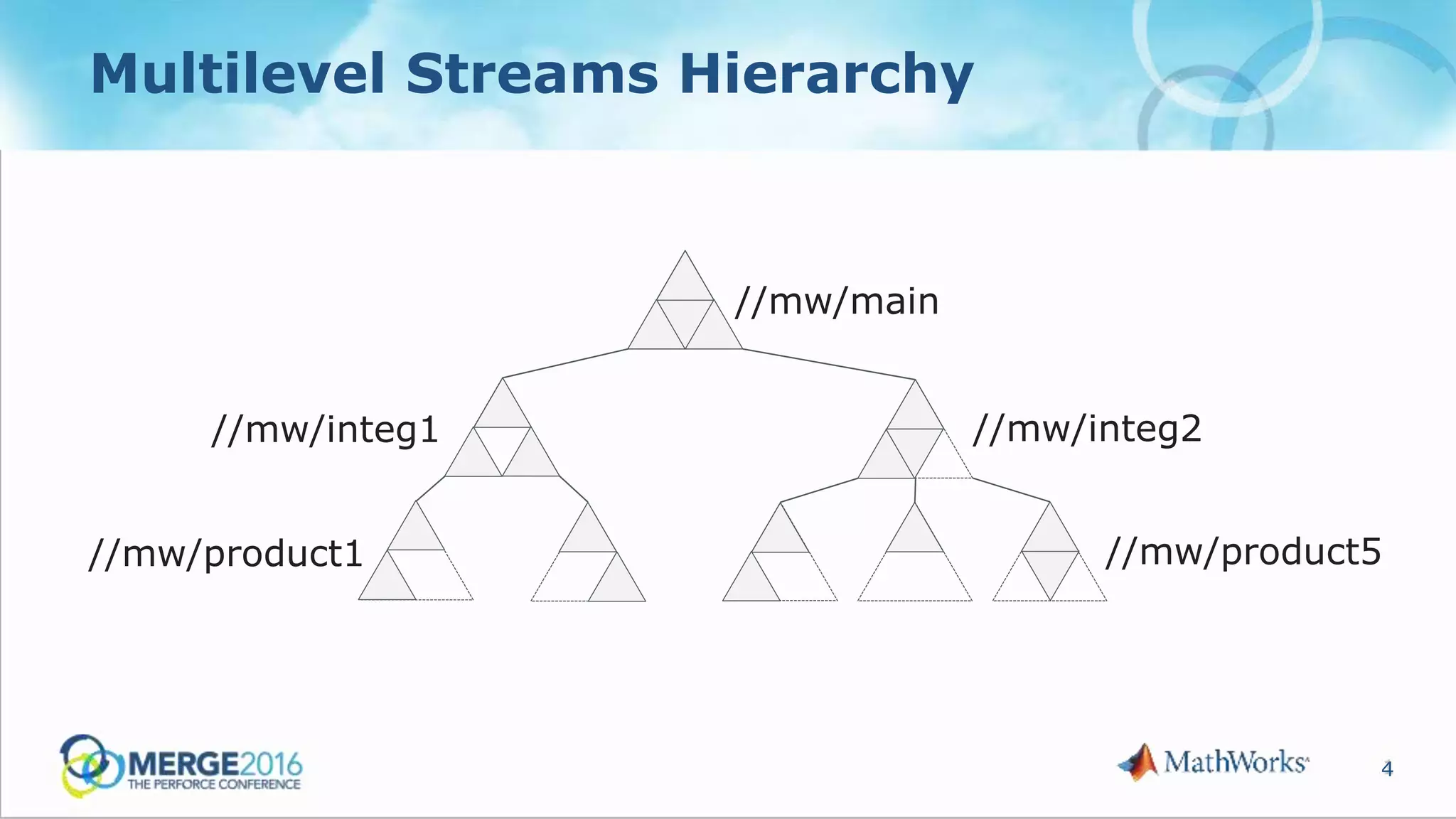 Multilevel Streams Hierarchy

//mw/main

//mw/integ1

//mw/integ2

//mw/product1

//mw/product5

MERGE2016
THE PERFORCE CONFERENCE

MathWorks

4